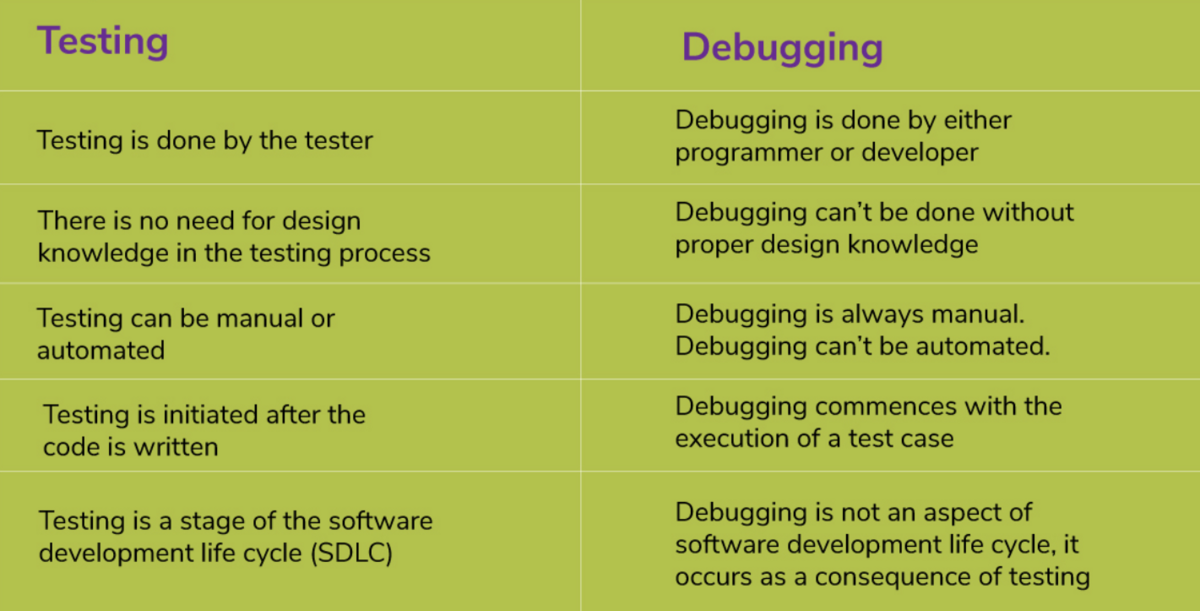 | Testing | Debugging |
|---|---|
| Testing is done by the tester | Debugging is done by either programmer or developer |
| There is no need for design knowledge in the testing process | Debugging can't be done without proper design knowledge |
| Testing can be manual or automated | Debugging is always manual. Debugging can't be automated. |
| Testing is initiated after the code is written | Debugging commences with the execution of a test case |
| Testing is a stage of the software development life cycle (SDLC) | Debugging is not an aspect of software development life cycle, it occurs as a consequence of testing |